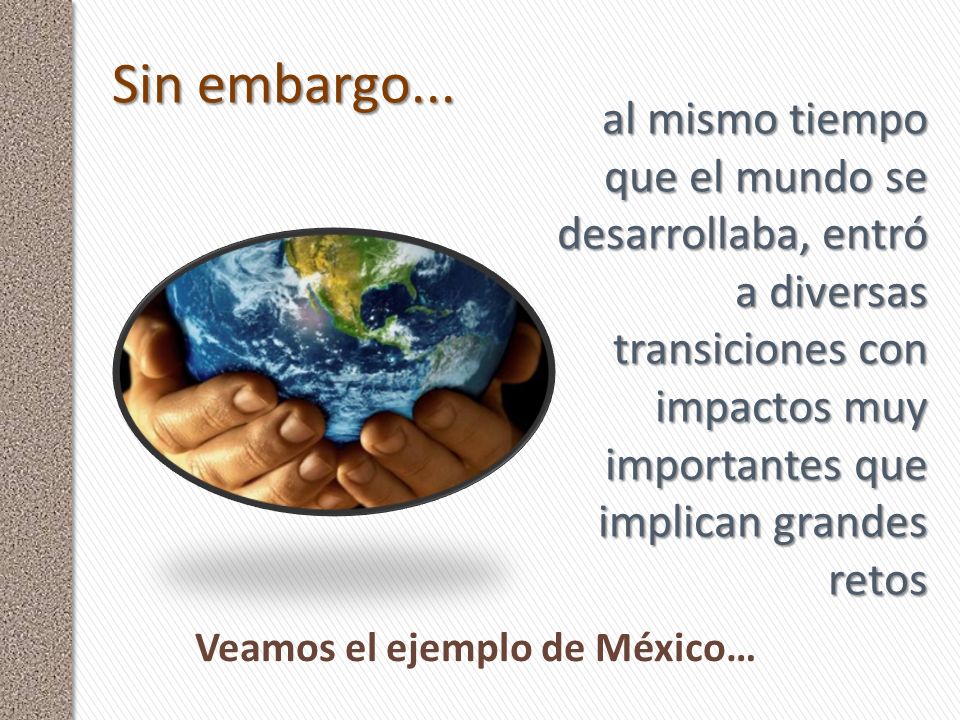 Sin embargo...

al mismo tiempo que el mundo se desarrollaba, entró a diversas transiciones con impactos muy importantes que implican grandes retos

Veamos el ejemplo de México…